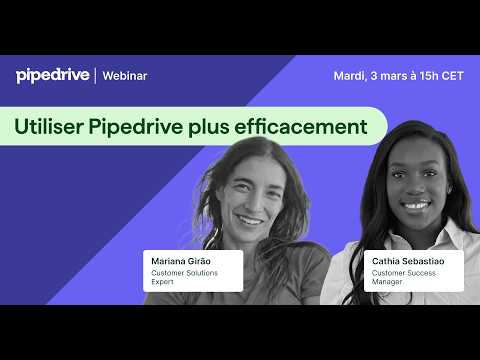 pipedrive | Webinar

Mardi, 3 mars à 15h CET

Utiliser Pipedrive plus efficacement

Mariana Girão
Customer Solutions Expert

Cathia Sebastiao
Customer Success Manager